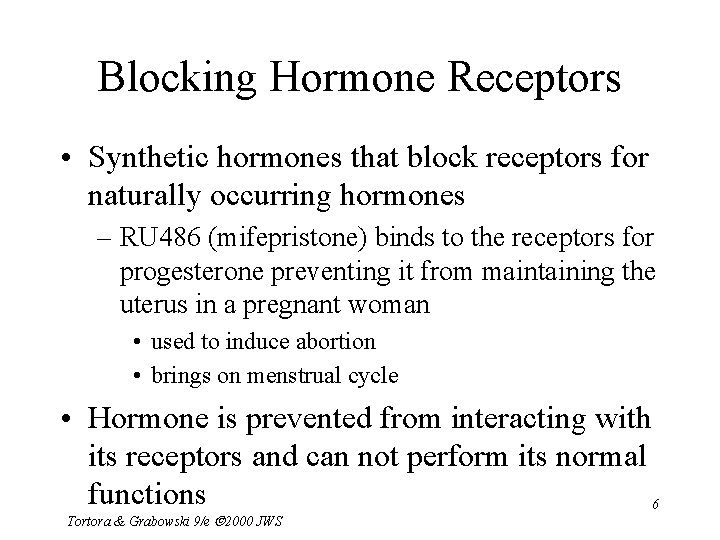 Blocking Hormone Receptors

• Synthetic hormones that block receptors for naturally occurring hormones
– RU486 (mifepristone) binds to the receptors for progesterone preventing it from maintaining the uterus in a pregnant woman
• used to induce abortion
• brings on menstrual cycle

• Hormone is prevented from interacting with its receptors and can not perform its normal functions

6

Tortora & Grabowski 9/e ©2000 JWS